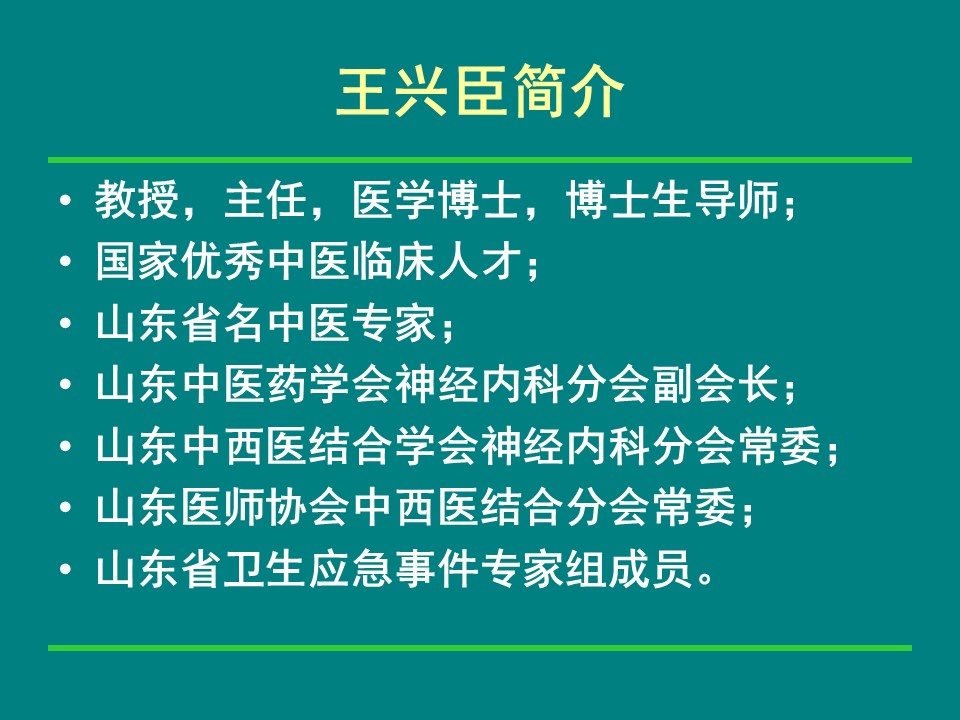 王兴臣简介

• 教授，主任，医学博士，博士生导师；
• 国家优秀中医临床人才；
• 山东省名中医专家；
• 山东中医药学会神经内科分会副会长；
• 山东中西医结合学会神经内科分会常委；
• 山东医师协会中西医结合分会常委；
• 山东省卫生应急事件专家组成员。